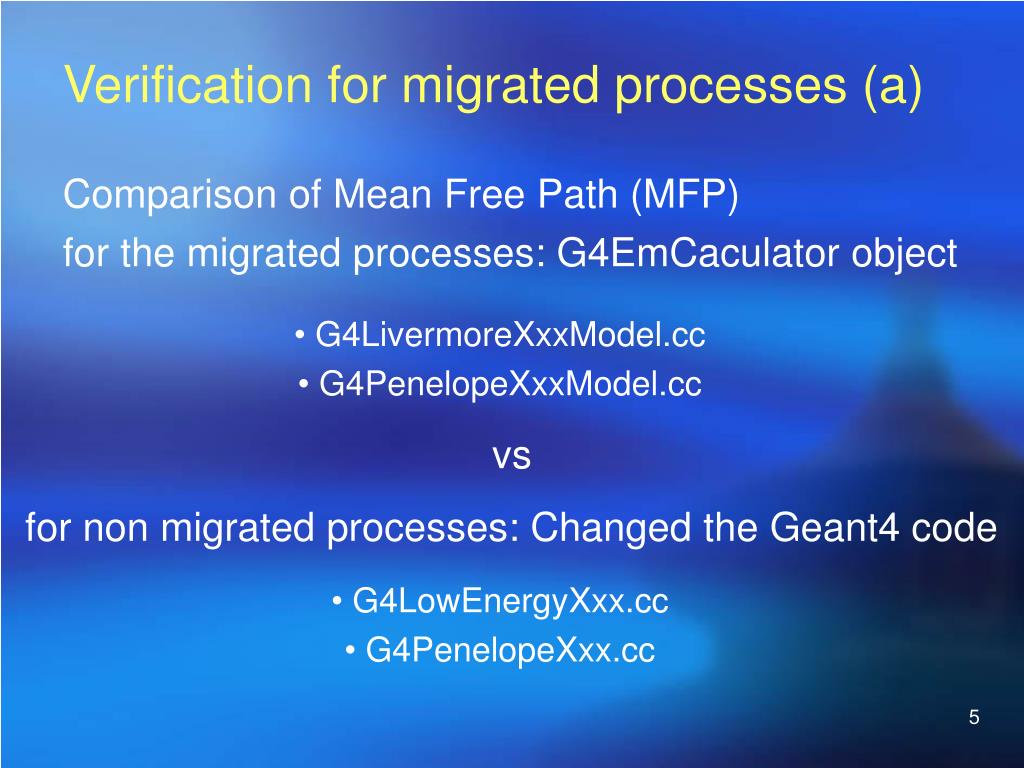 Verification for migrated processes (a)

Comparison of Mean Free Path (MFP)
for the migrated processes: G4EmCaculator object

• G4LivermoreXxxModel.cc
• G4PenelopeXxxModel.cc

vs

for non migrated processes: Changed the Geant4 code

• G4LowEnergyXxx.cc
• G4PenelopeXxx.cc

5